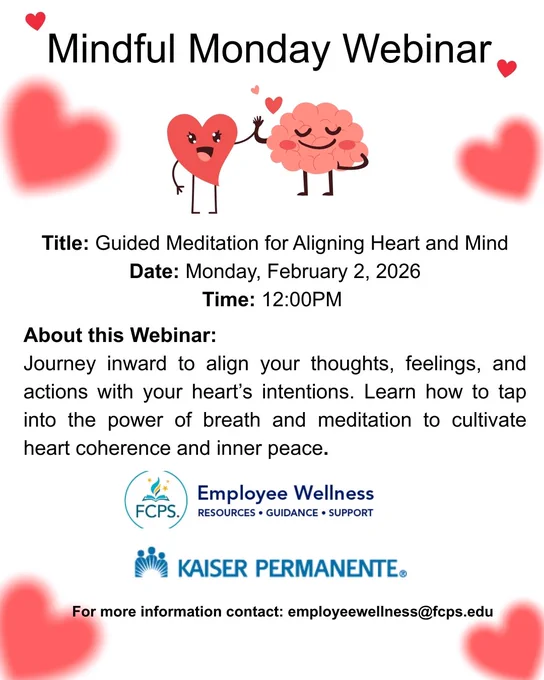 Mindful Monday Webinar

Title: Guided Meditation for Aligning Heart and Mind
Date: Monday, February 2, 2026
Time: 12:00PM

About this Webinar:
Journey inward to align your thoughts, feelings, and actions with your heart's intentions. Learn how to tap into the power of breath and meditation to cultivate heart coherence and inner peace.

FCPS. Employee Wellness
RESOURCES • GUIDANCE • SUPPORT

KAISER PERMANENTE®

For more information contact: employeewellness@fcps.edu